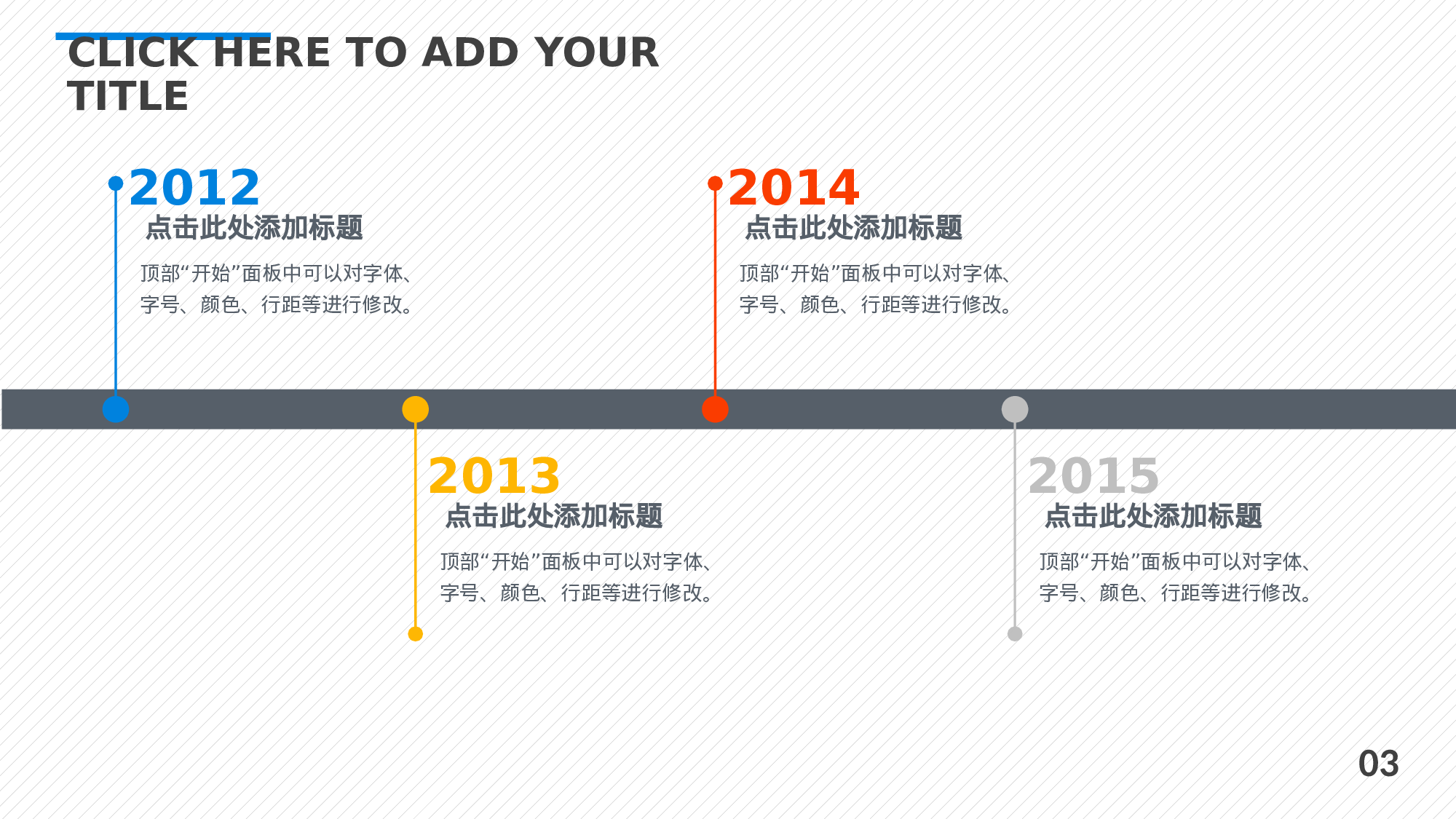 CLICK HERE TO ADD YOUR TITLE

2012
点击此处添加标题
顶部“开始”面板中可以对字体、字号、颜色、行距等进行修改。

2014
点击此处添加标题
顶部“开始”面板中可以对字体、字号、颜色、行距等进行修改。

2013
点击此处添加标题
顶部“开始”面板中可以对字体、字号、颜色、行距等进行修改。

2015
点击此处添加标题
顶部“开始”面板中可以对字体、字号、颜色、行距等进行修改。

03